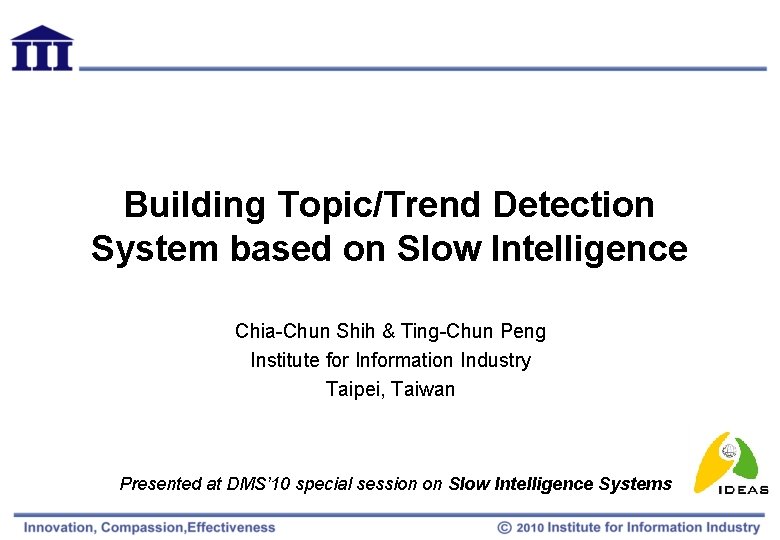 III

Building Topic/Trend Detection System based on Slow Intelligence

Chia-Chun Shih & Ting-Chun Peng
Institute for Information Industry
Taipei, Taiwan

Presented at DMS'10 special session on Slow Intelligence Systems

IDEAS

Innovation, Compassion,Effectiveness

© 2010 Institute for Information Industry